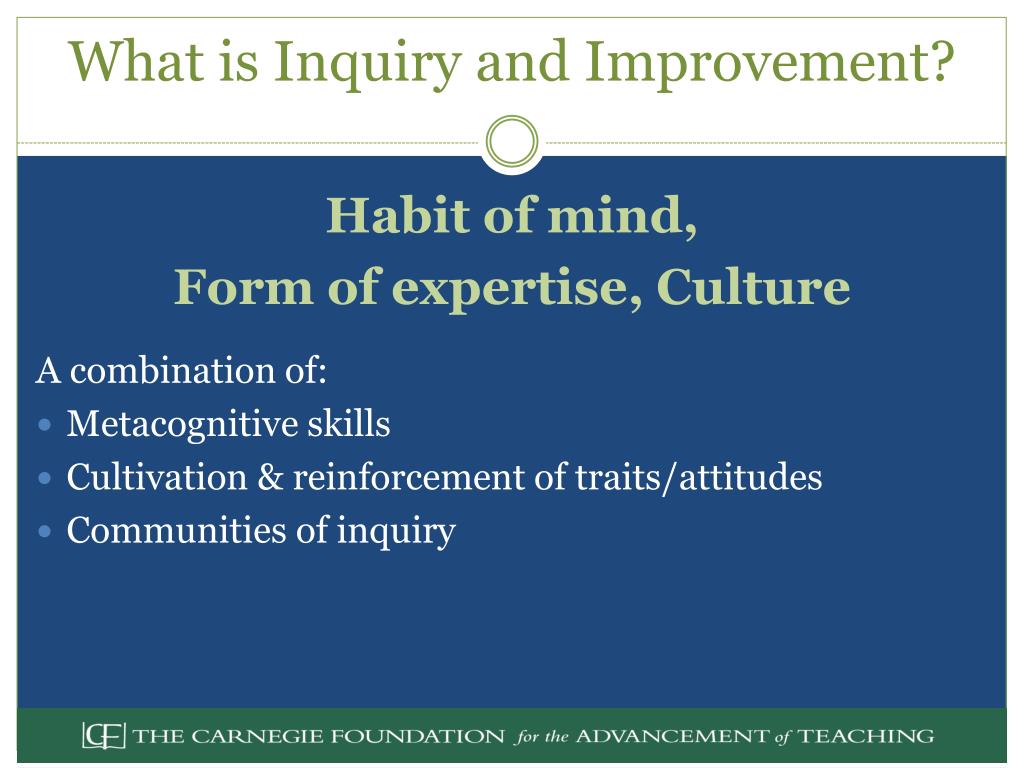 What is Inquiry and Improvement?

Habit of mind,
Form of expertise, Culture

A combination of:
- Metacognitive skills
- Cultivation & reinforcement of traits/attitudes
- Communities of inquiry

CF THE CARNEGIE FOUNDATION for the ADVANCEMENT of TEACHING